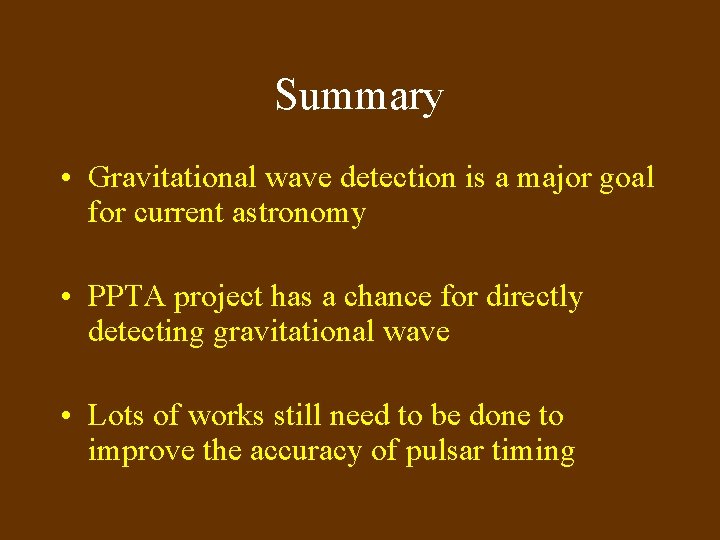 Summary

• Gravitational wave detection is a major goal for current astronomy

• PPTA project has a chance for directly detecting gravitational wave

• Lots of works still need to be done to improve the accuracy of pulsar timing